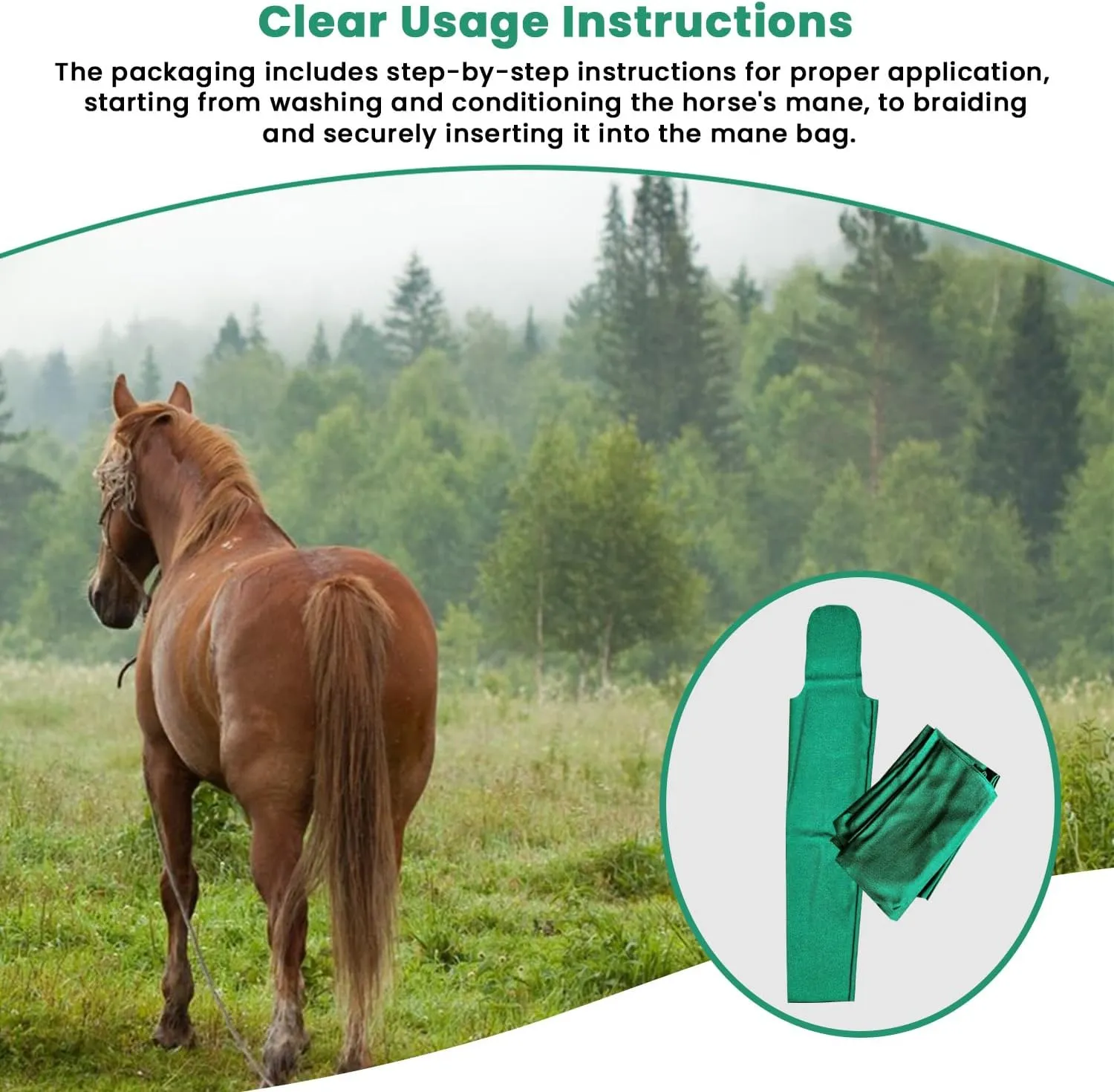 Clear Usage Instructions

The packaging includes step-by-step instructions for proper application, starting from washing and conditioning the horse's mane, to braiding and securely inserting it into the mane bag.